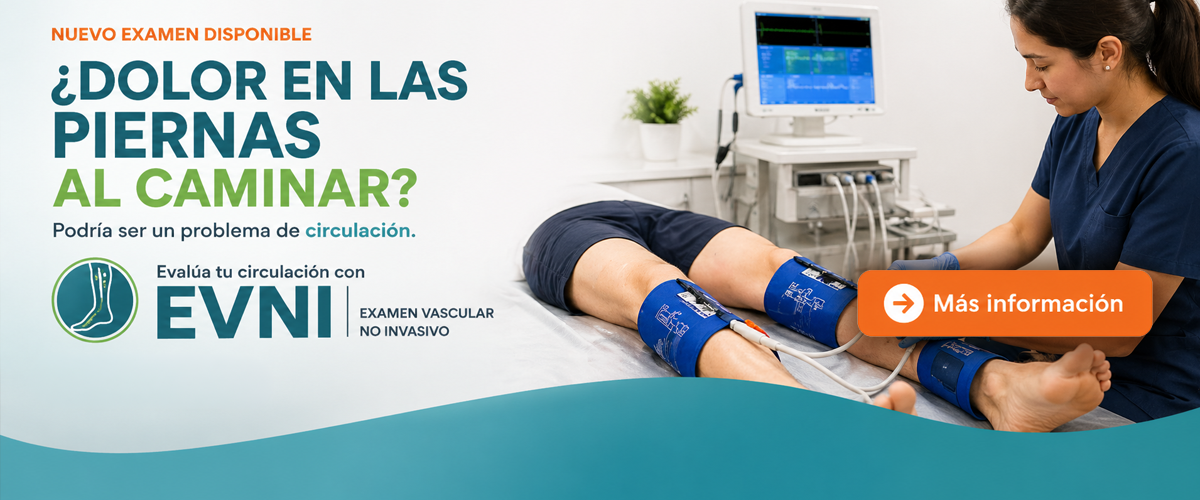 NUEVO EXAMEN DISPONIBLE

¿DOLOR EN LAS PIERNAS AL CAMINAR?

Podría ser un problema de circulación.

Evalúa tu circulación con

EVNI

EXAMEN VASCULAR NO INVASIVO

Más información